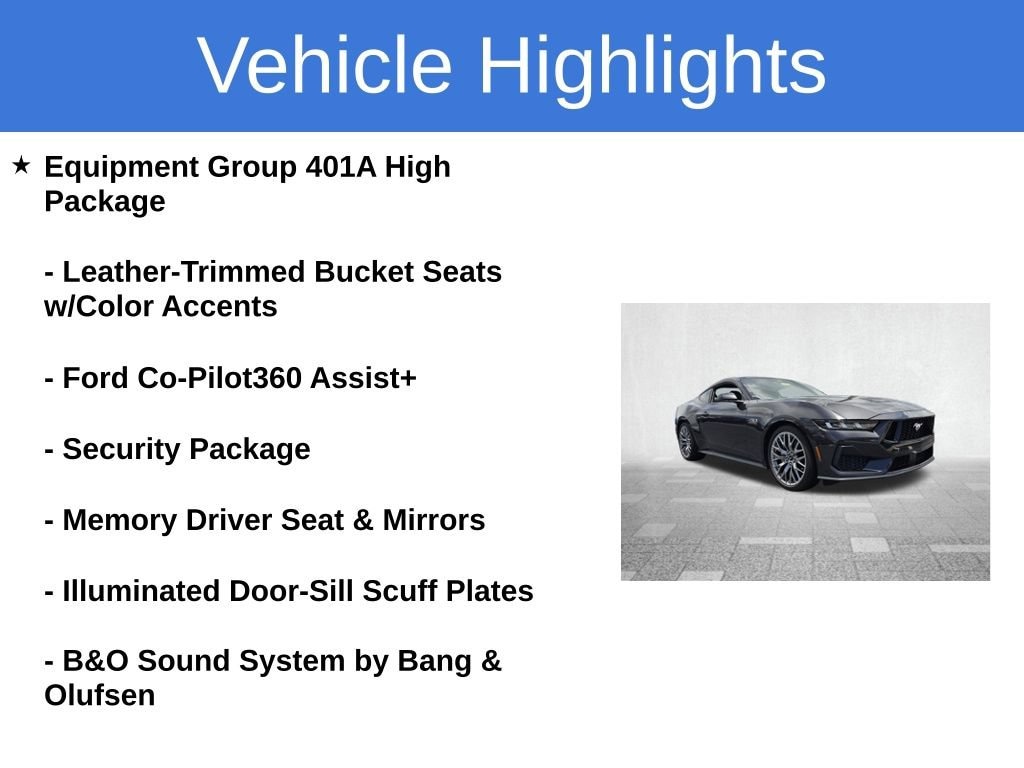 Vehicle Highlights

★ Equipment Group 401A High Package

- Leather-Trimmed Bucket Seats w/Color Accents

- Ford Co-Pilot360 Assist+

- Security Package

- Memory Driver Seat & Mirrors

- Illuminated Door-Sill Scuff Plates

- B&O Sound System by Bang & Olufsen